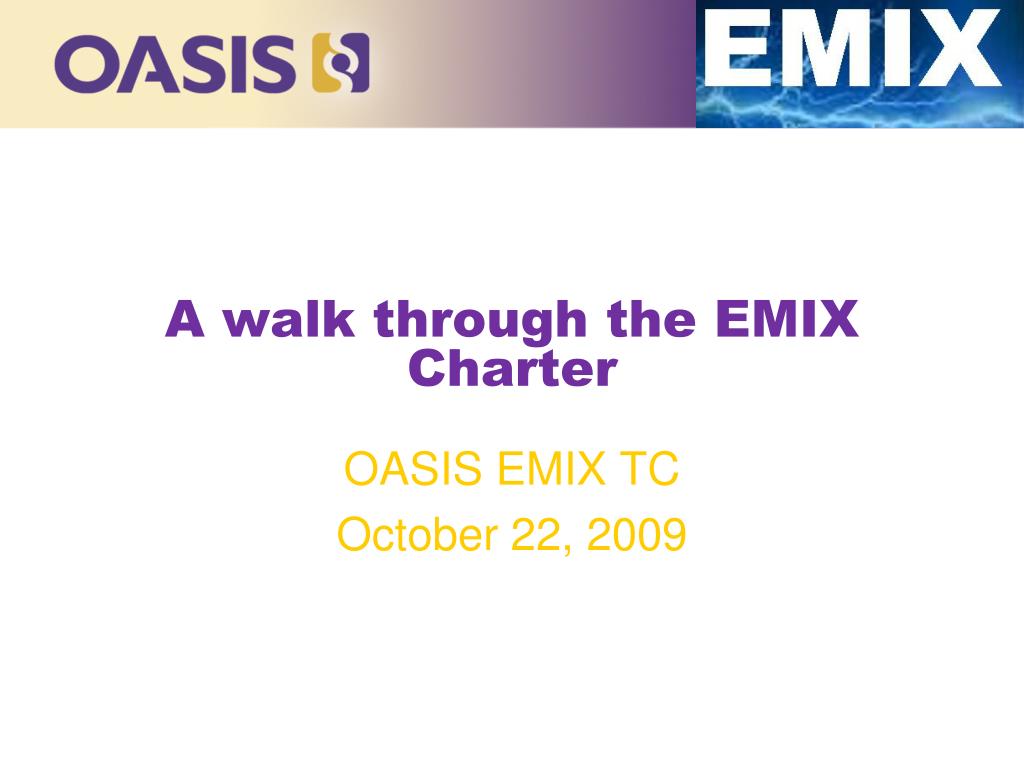 OASIS

EMIX

A walk through the EMIX Charter

OASIS EMIX TC

October 22, 2009